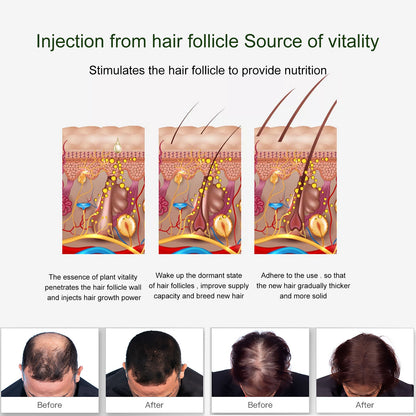 Injection from hair follicle Source of vitality

Stimulates the hair follicle to provide nutrition

The essence of plant vitality penetrates the hair follicle wall and injects hair growth power

Wake up the dormant state of hair follicles , improve supply capacity and breed new hair

Adhere to the use . so that the new hair gradually thicker and more solid

Before

After

Before

After